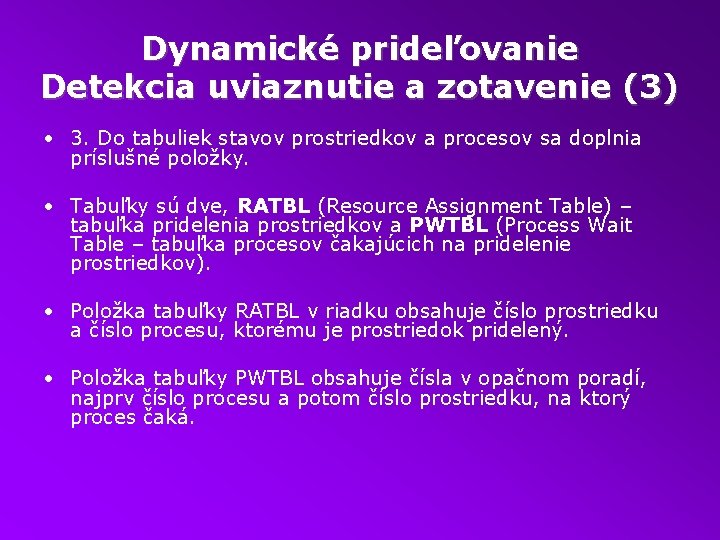 Dynamické prideľovanie
Detekcia uviaznutie a zotavenie (3)

• 3. Do tabuliek stavov prostriedkov a procesov sa doplnia príslušné položky.

• Tabuľky sú dve, RATBL (Resource Assignment Table) – tabuľka pridelenia prostriedkov a PWTBL (Process Wait Table – tabuľka procesov čakajúcich na pridelenie prostriedkov).

• Položka tabuľky RATBL v riadku obsahuje číslo prostriedku a číslo procesu, ktorému je prostriedok pridelený.

• Položka tabuľky PWTBL obsahuje čísla v opačnom poradí, najprv číslo procesu a potom číslo prostriedku, na ktorý proces čaká.